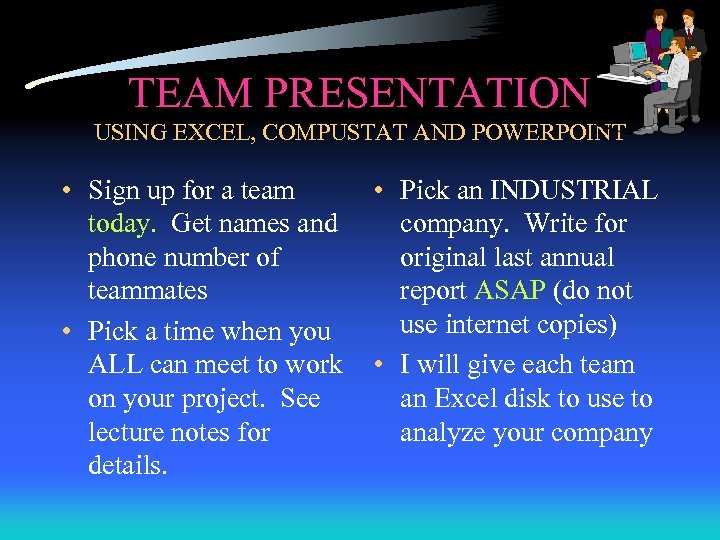 TEAM PRESENTATION
USING EXCEL, COMPUSTAT AND POWERPOINT

• Sign up for a team today. Get names and phone number of teammates
• Pick a time when you ALL can meet to work on your project. See lecture notes for details.

• Pick an INDUSTRIAL company. Write for original last annual report ASAP (do not use internet copies)
• I will give each team an Excel disk to use to analyze your company